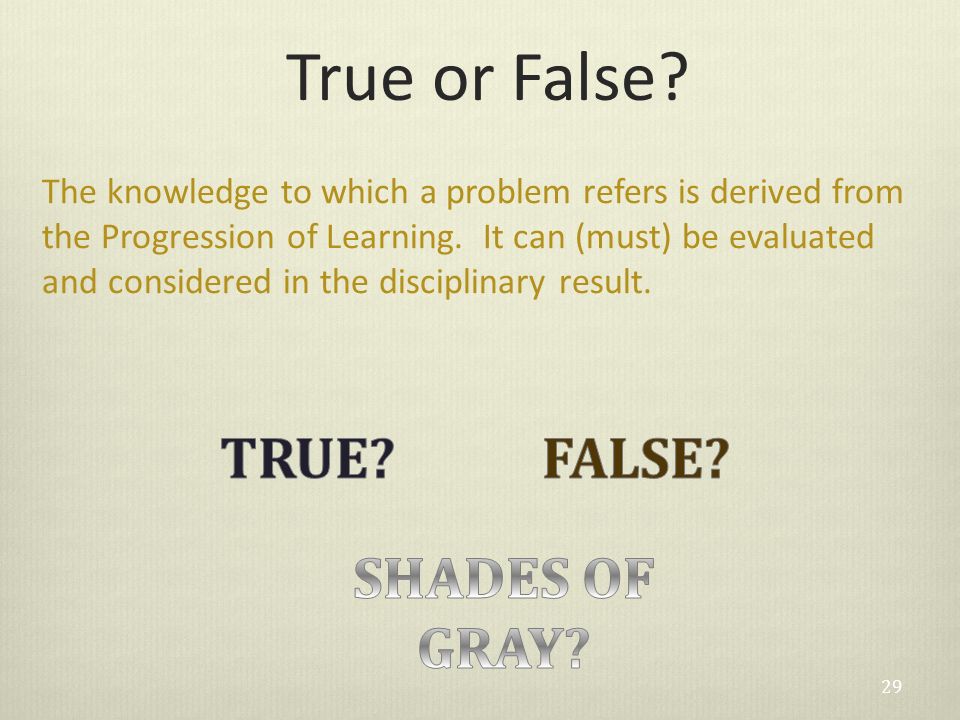 True or False?

The knowledge to which a problem refers is derived from the Progression of Learning. It can (must) be evaluated and considered in the disciplinary result.

TRUE? FALSE?

SHADES OF GRAY?

29